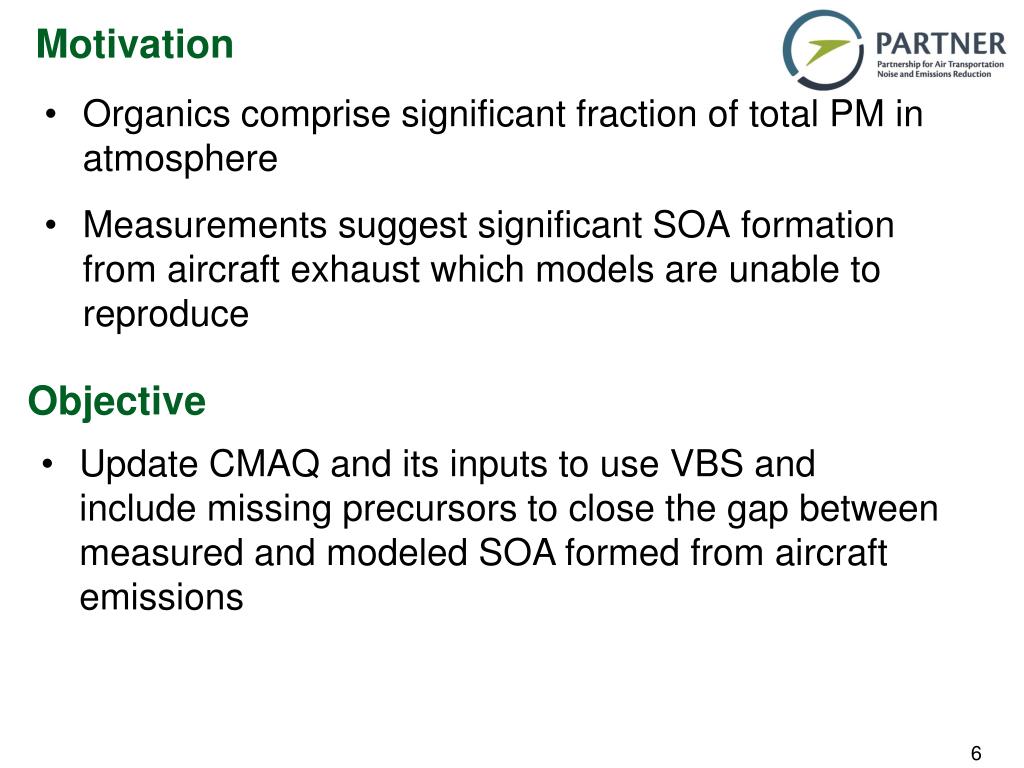 Motivation

PARTNER
Partnership for Air Transportation Noise and Emissions Reduction

• Organics comprise significant fraction of total PM in atmosphere

• Measurements suggest significant SOA formation from aircraft exhaust which models are unable to reproduce

Objective

• Update CMAQ and its inputs to use VBS and include missing precursors to close the gap between measured and modeled SOA formed from aircraft emissions

6